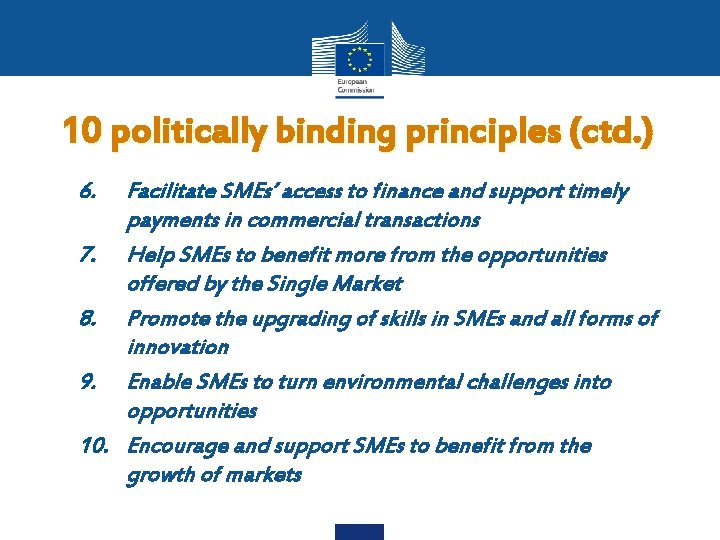 European Commission

10 politically binding principles (ctd.)

6. Facilitate SMEs' access to finance and support timely payments in commercial transactions

7. Help SMEs to benefit more from the opportunities offered by the Single Market

8. Promote the upgrading of skills in SMEs and all forms of innovation

9. Enable SMEs to turn environmental challenges into opportunities

10. Encourage and support SMEs to benefit from the growth of markets